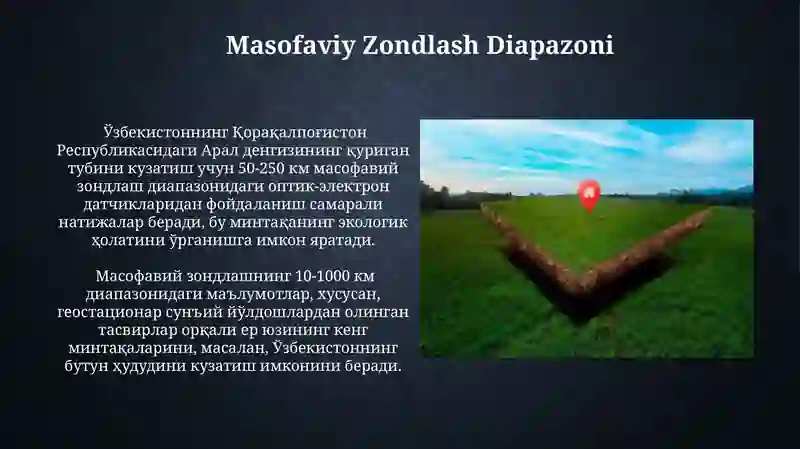 Masofaviy Zondlash Diapazoni

Ўзбекистоннинг Қорақалпоғистон Республикасидаги Арал денгизининг қуриган тубини кузатиш учун 50-250 км масофавий зондлаш диапазонидаги оптик-электрон датчикларидан фойдаланиш самарали натижалар беради, бу минтақанинг экологик ҳолатини ўрганишга имкон яратади.

Масофавий зондлашнинг 10-1000 км диапазонидаги маълумотлар, хусусан, геостационар сунъий йўлдошлардан олинган тасвирлар орқали ер юзининг кенг минтақаларини, масалан, Ўзбекистоннинг бутун ҳудудини кузатиш имконини беради.